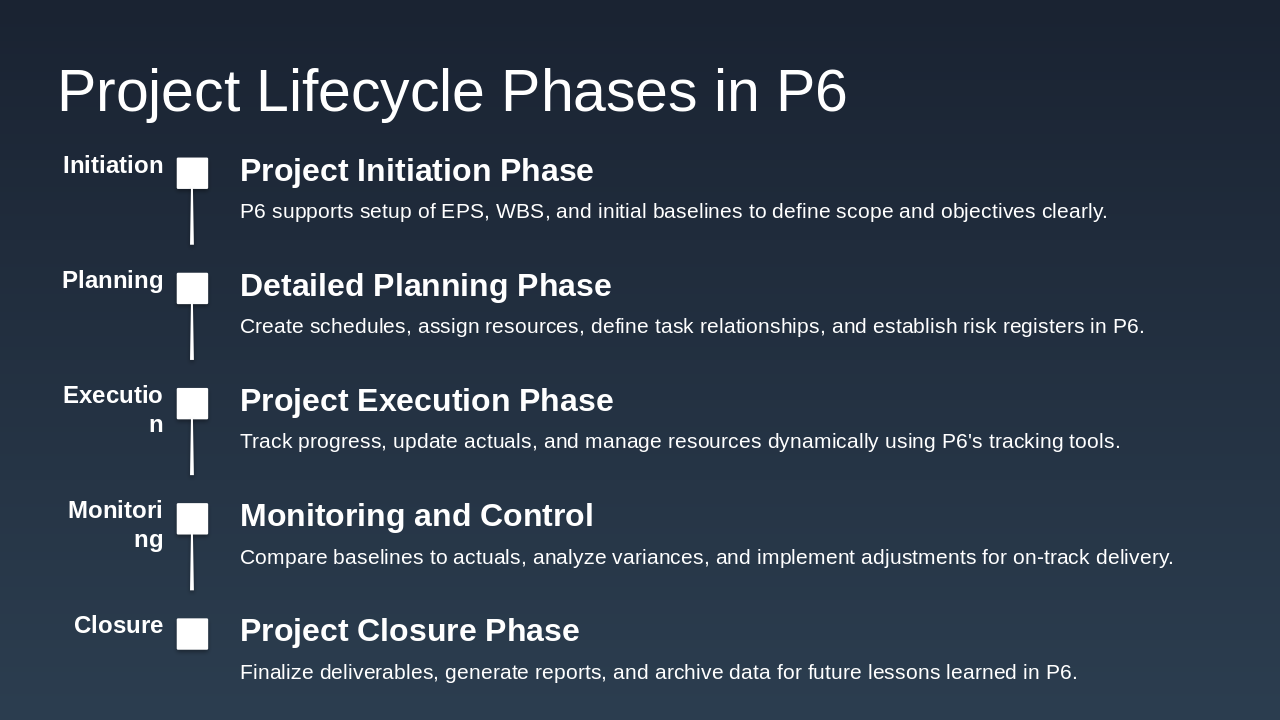 Project Lifecycle Phases in P6

Initiation

Project Initiation Phase

P6 supports setup of EPS, WBS, and initial baselines to define scope and objectives clearly.

Planning

Detailed Planning Phase

Create schedules, assign resources, define task relationships, and establish risk registers in P6.

Executio n

Project Execution Phase

Track progress, update actuals, and manage resources dynamically using P6's tracking tools.

Monitori ng

Monitoring and Control

Compare baselines to actuals, analyze variances, and implement adjustments for on-track delivery.

Closure

Project Closure Phase

Finalize deliverables, generate reports, and archive data for future lessons learned in P6.